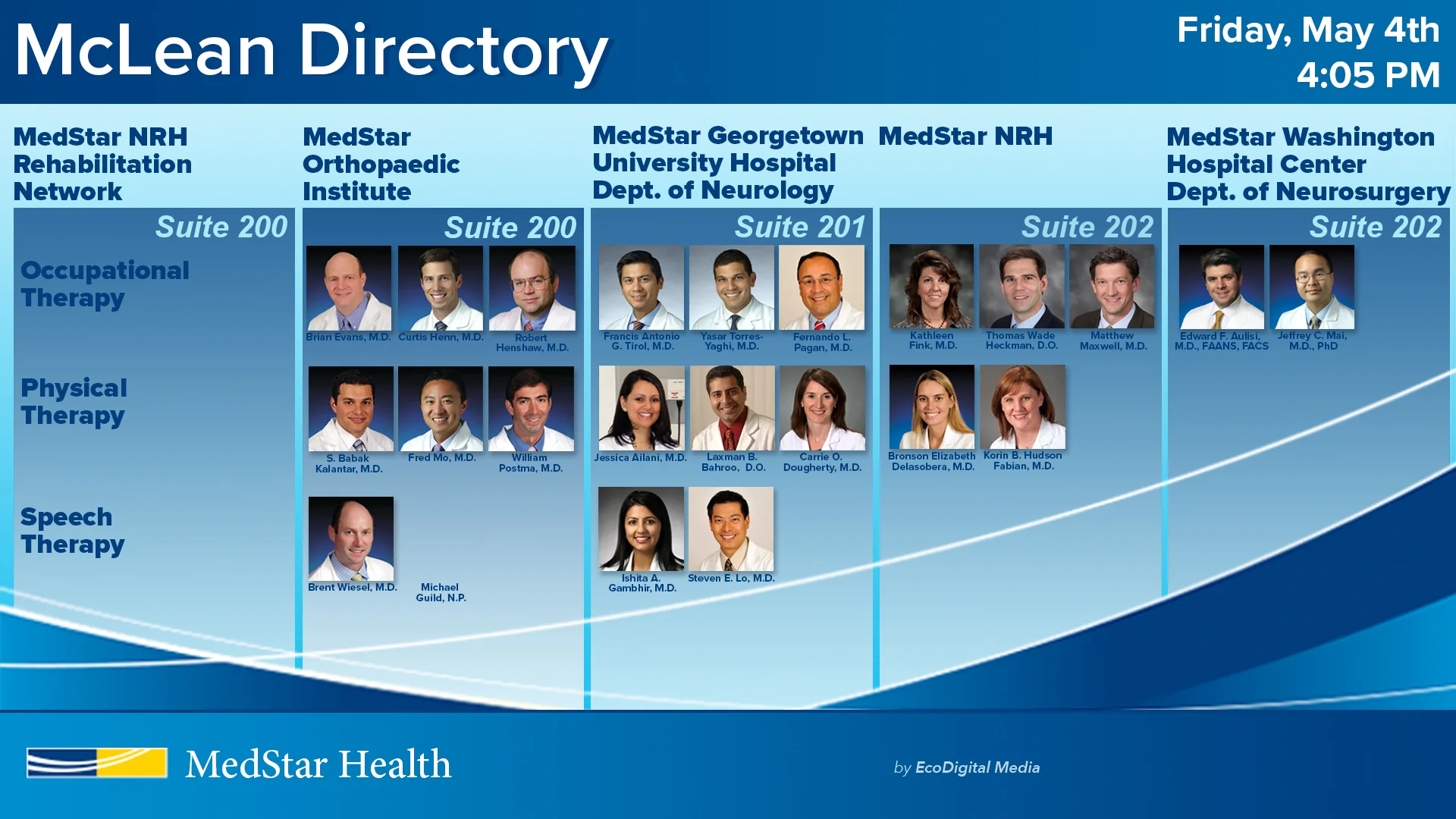 McLean Directory

Friday, May 4th
4:05 PM

MedStar NRH Rehabilitation Network

Suite 200

Occupational Therapy

Physical Therapy

Speech Therapy

MedStar Orthopaedic Institute

Suite 200

Brian Evans, M.D.

Curtis Henn, M.D.

Robert Henshaw, M.D.

S. Babak Kalantar, M.D.

Fred Mo, M.D.

William Postma, M.D.

Brent Wiesel, M.D.

Michael Guild, N.P.

MedStar Georgetown University Hospital Dept. of Neurology

Suite 201

Francis Antonio G. Tirol, M.D.

Yasar Torres-Yaghi, M.D.

Fernando L. Pagan, M.D.

Jessica Ailani, M.D.

Laxman B. Bahroo, D.O.

Carrie O. Dougherty, M.D.

Ishita A. Gambhir, M.D.

Steven E. Lo, M.D.

MedStar NRH

Suite 202

Kathleen Fink, M.D.

Thomas Wade Heckman, D.O.

Matthew Maxwell, M.D.

Bronson Elizabeth Delasobera, M.D.

Korin B. Hudson Fabian, M.D.

MedStar Washington Hospital Center Dept. of Neurosurgery

Suite 202

Edward F. Aulisi, M.D., FAANS, FACS

Jeffrey C. Mai, M.D., PhD

MedStar Health

by EcoDigital Media